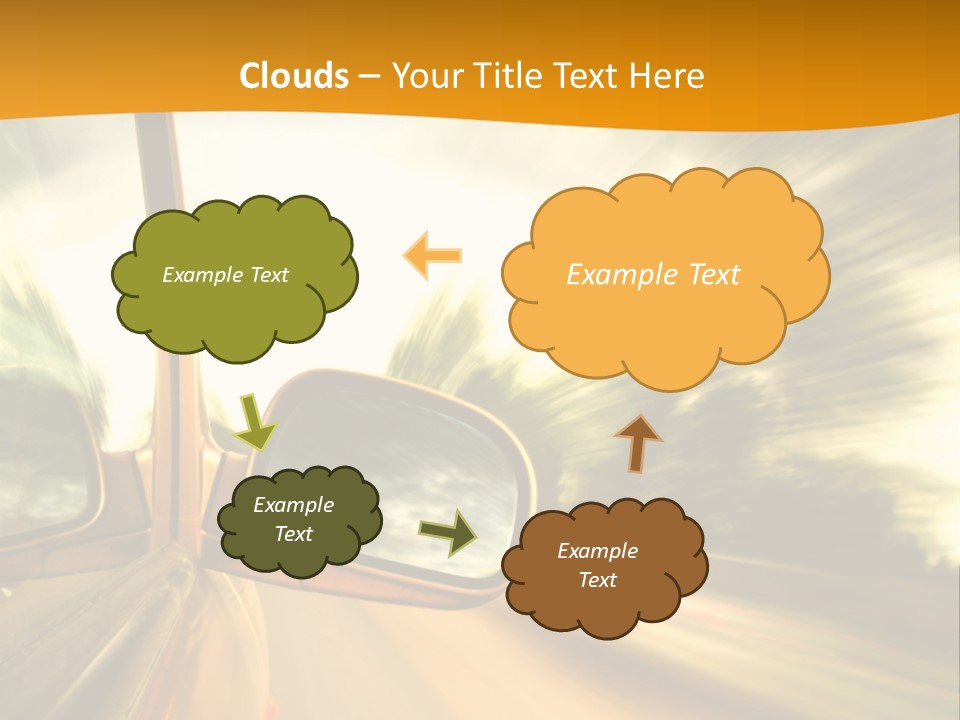 Clouds – Your Title Text Here

Example Text

Example Text

Example Text

Example Text